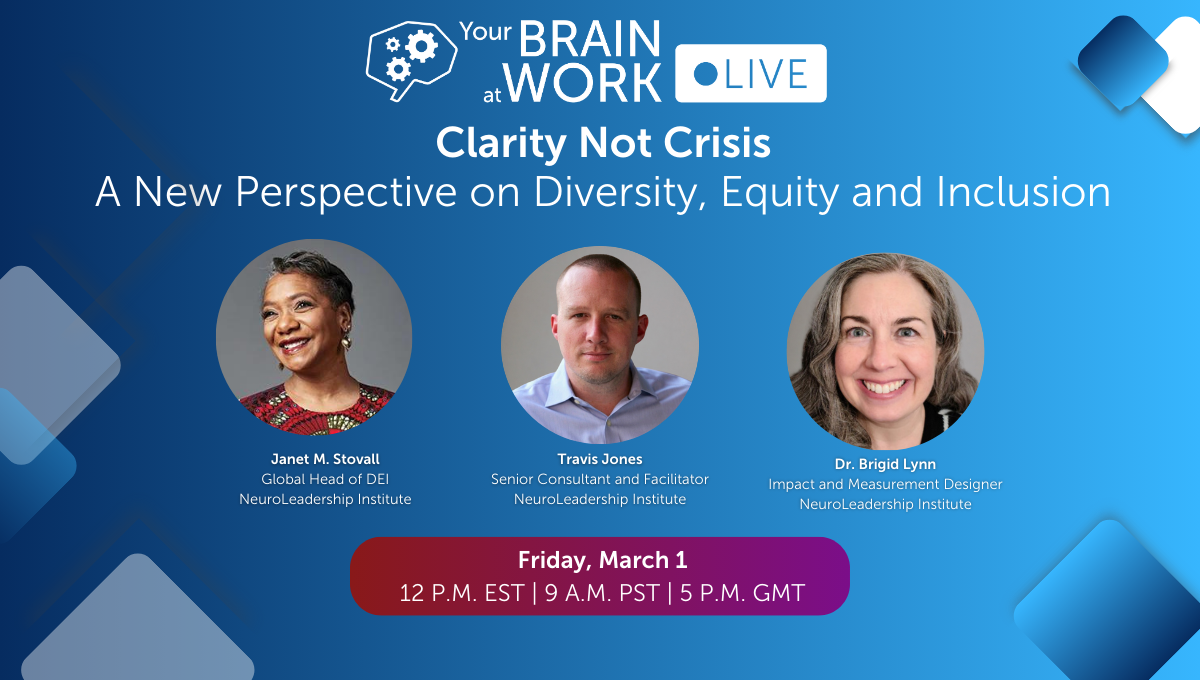 Your BRAIN at WORK LIVE

Clarity Not Crisis
A New Perspective on Diversity, Equity and Inclusion

Janet M. Stovall
Global Head of DEI
NeuroLeadership Institute

Travis Jones
Senior Consultant and Facilitator
NeuroLeadership Institute

Dr. Brigid Lynn
Impact and Measurement Designer
NeuroLeadership Institute

Friday, March 1
12 P.M. EST | 9 A.M. PST | 5 P.M. GMT